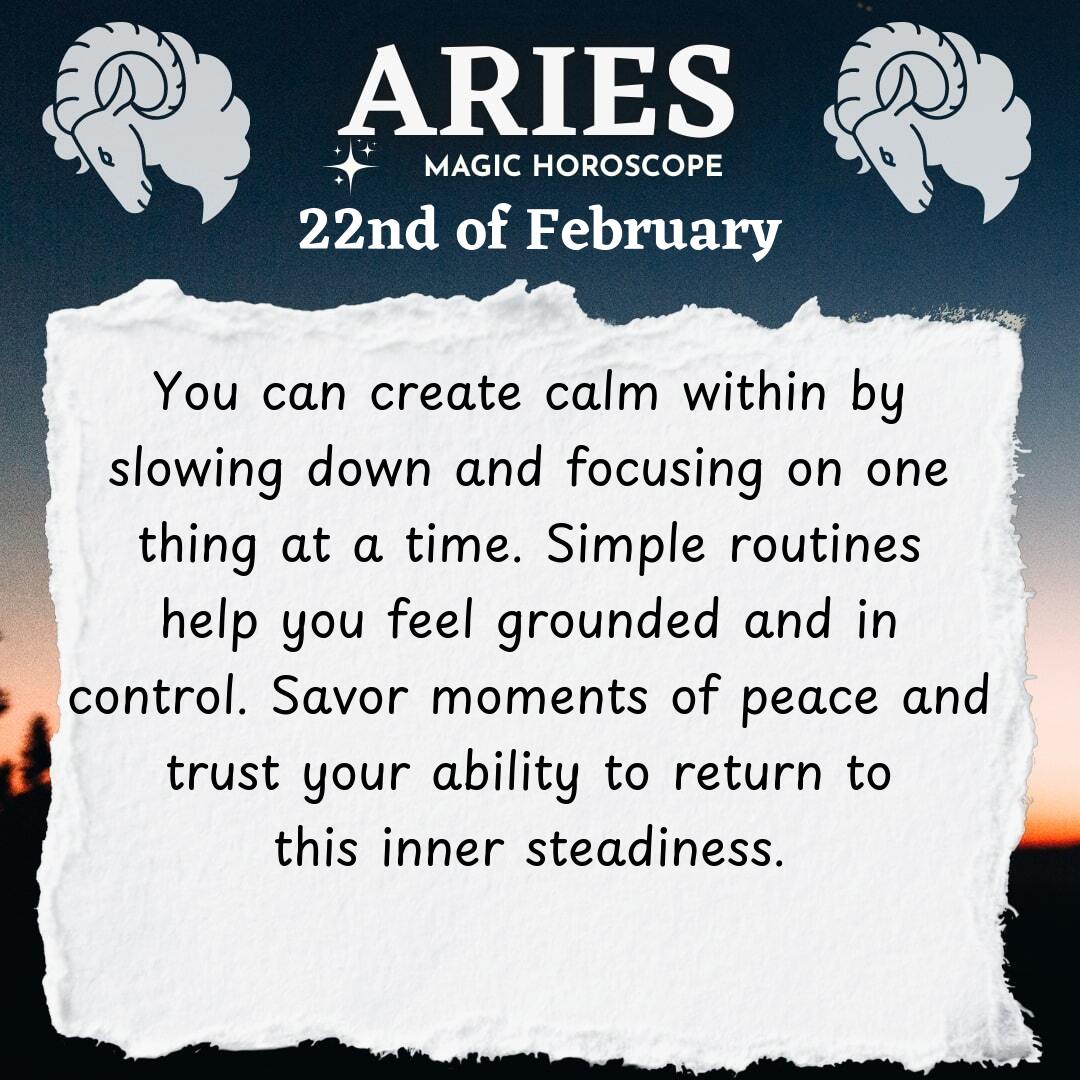 ARIES
MAGIC HOROSCOPE
22nd of February

You can create calm within by slowing down and focusing on one thing at a time. Simple routines help you feel grounded and in control. Savor moments of peace and trust your ability to return to this inner steadiness.